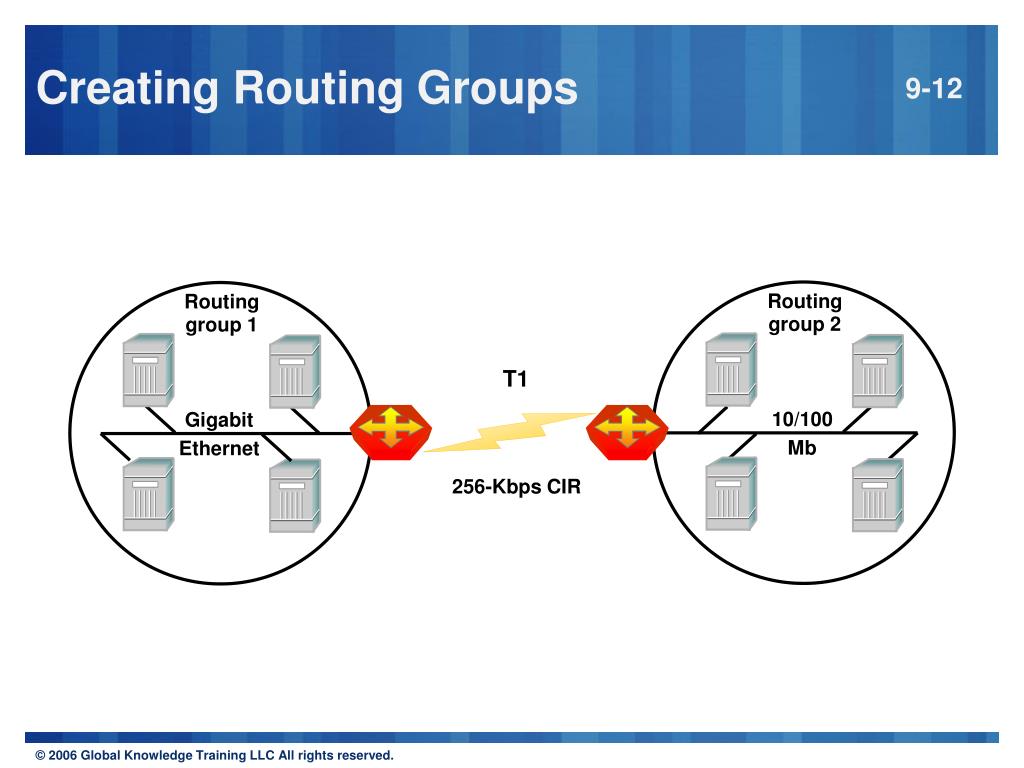 Creating Routing Groups

9-12

Routing group 1

Gigabit Ethernet

T1

256-Kbps CIR

Routing group 2

10/100 Mb

© 2006 Global Knowledge Training LLC All rights reserved.